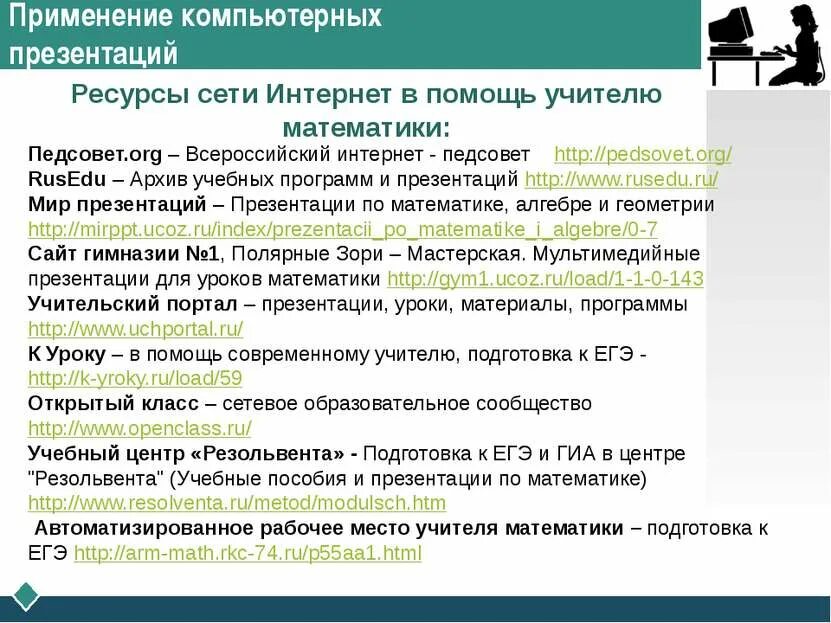 Применение компьютерных презентаций

Ресурсы сети Интернет в помощь учителю математики:

Педсовет.org – Всероссийский интернет - педсовет http://pedsovet.org/
RusEdu – Архив учебных программ и презентаций http://www.rusedu.ru/
Мир презентаций – Презентации по математике, алгебре и геометрии http://mirppt.ucoz.ru/index/prezentacii_po_matematike_i_algebre/0-7
Сайт гимназии №1, Полярные Зори – Мастерская. Мультимедийные презентации для уроков математики http://gym1.ucoz.ru/load/1-1-0-143
Учительский портал – презентации, уроки, материалы, программы http://www.uchportal.ru/
К Уроку – в помощь современному учителю, подготовка к ЕГЭ - http://k-yroky.ru/load/59
Открытый класс – сетевое образовательное сообщество http://www.openclass.ru/
Учебный центр «Резольвента» - Подготовка к ЕГЭ и ГИА в центре "Резольвента" (Учебные пособия и презентации по математике) http://www.resolventa.ru/metod/modulsch.htm
Автоматизированное рабочее место учителя математики – подготовка к ЕГЭ http://arm-math.rkc-74.ru/p55aa1.html